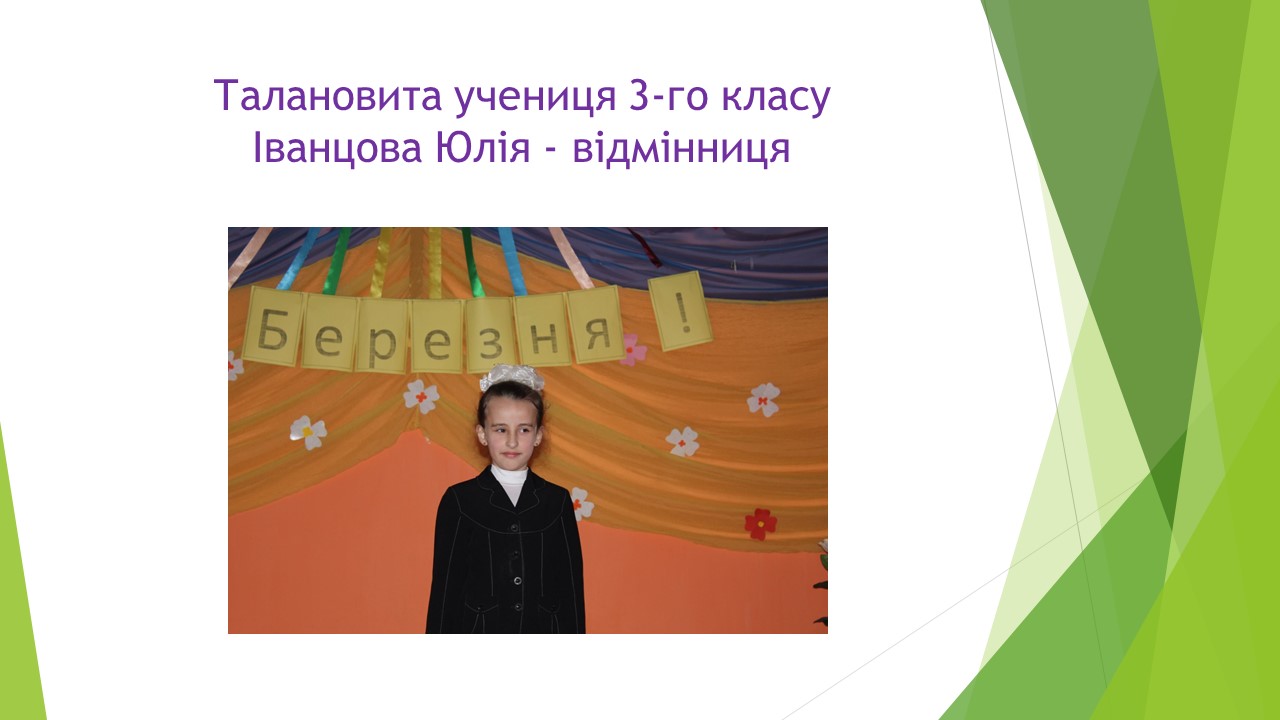 Талановита учениця 3-го класу
Іванцова Юлія - відмінниця

Березня !